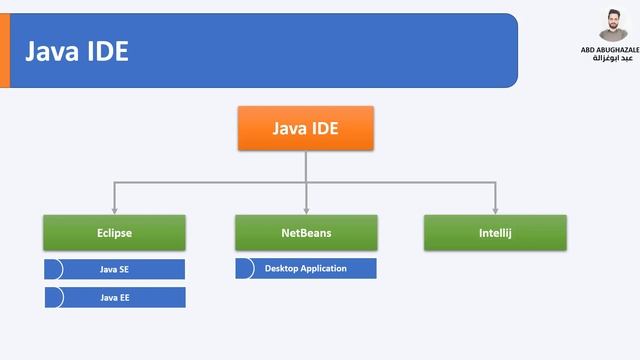 Java IDE

ABD ABUGHAZALE
عبد ابوغزالة

Java IDE

Eclipse

Java SE

Java EE

NetBeans

Desktop Application

Intellij